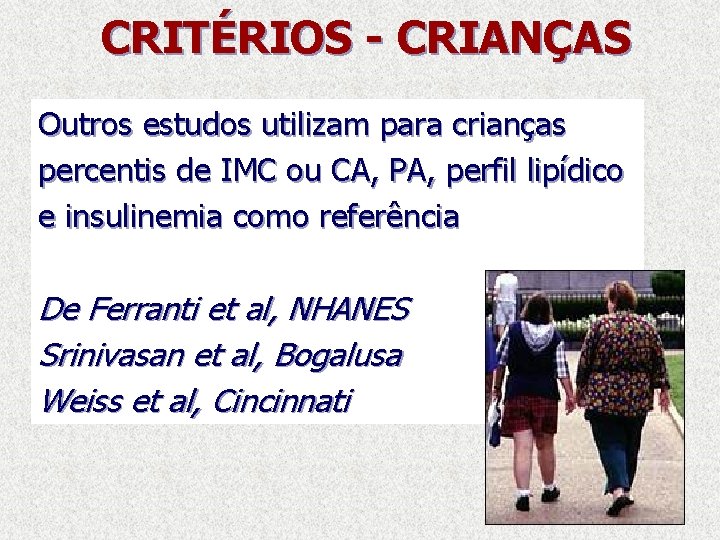 CRITÉRIOS - CRIANÇAS

Outros estudos utilizam para crianças percentis de IMC ou CA, PA, perfil lipídico e insulinemia como referência

De Ferranti et al, NHANES
Srinivasan et al, Bogalusa
Weiss et al, Cincinnati